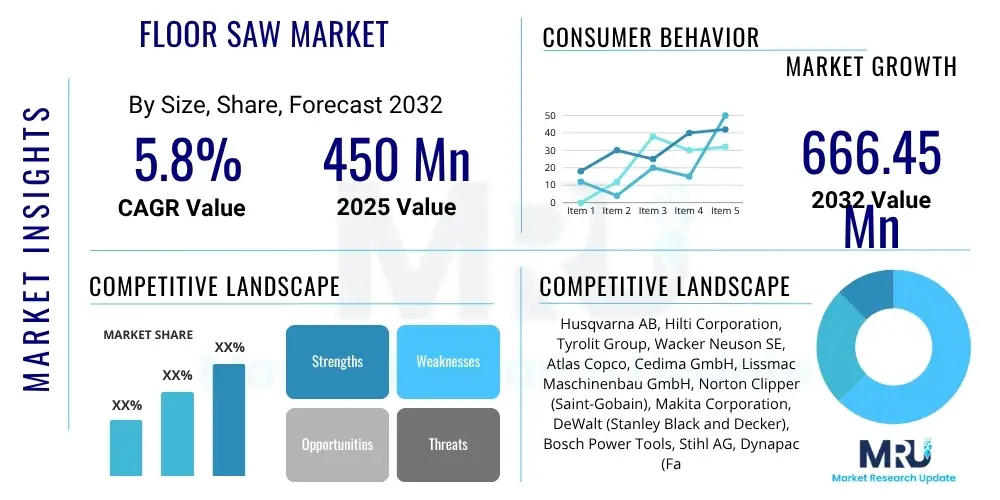 MARKET INSIGHTS

FLOOR SAW MARKET

By Size, Share, Forecast 2032

5.8%
CAGR Value

450 Mn
2025 Value

CONSUMER BEHAVIOR

MARKET GROWTH

50
40
30
20
10
0
Item 1 Item 2 Item 3 Item 4 Item 5

666.45 Mn
2032 Value

COMPETITIVE LANDSCAPE

MARKET SHARE

XX%
XX%
XX%

Strengths
Weaknesses
Opportunities
Threats

COMPETITIVE LANDSCAPE

Husqvarna AB, Hilti Corporation, Tyrolit Group, Wacker Neuson SE, Atlas Copco, Cedima GmbH, Lissmac Maschinenbau GmbH, Norton Clipper (Saint-Gobain), Makita Corporation, DeWalt (Stanley Black and Decker), Bosch Power Tools, Stihl AG, Dynapac (Fa

MRU
Market Research Update